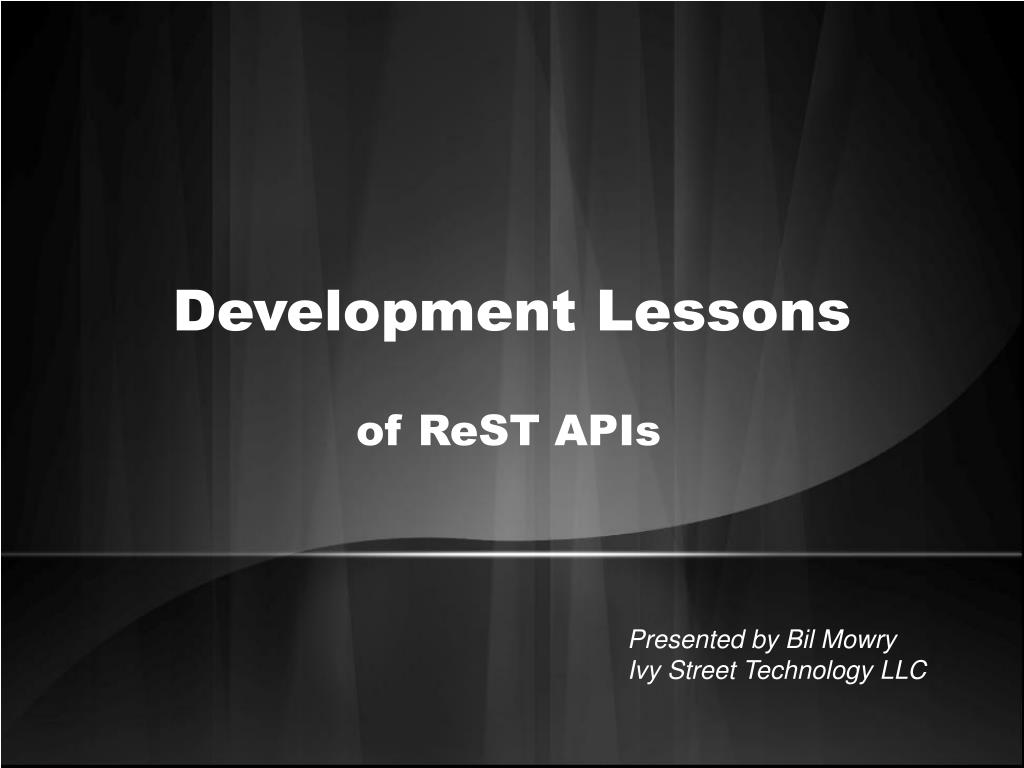 Development Lessons

of ReST APIs

Presented by Bil Mowry
Ivy Street Technology LLC